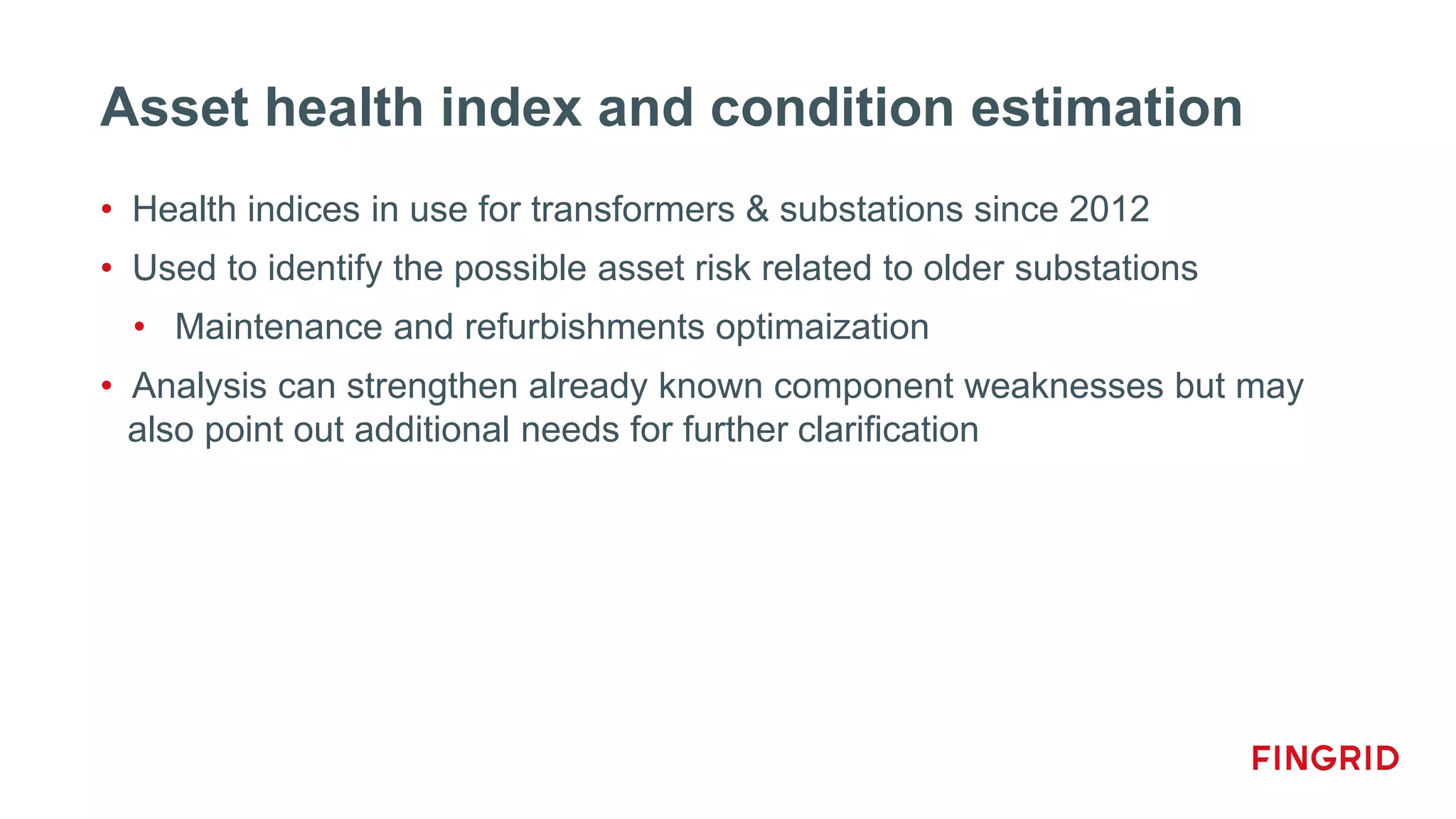 Asset health index and condition estimation

• Health indices in use for transformers & substations since 2012

• Used to identify the possible asset risk related to older substations

  • Maintenance and refurbishments optimaization

• Analysis can strengthen already known component weaknesses but may also point out additional needs for further clarification

FINGRID